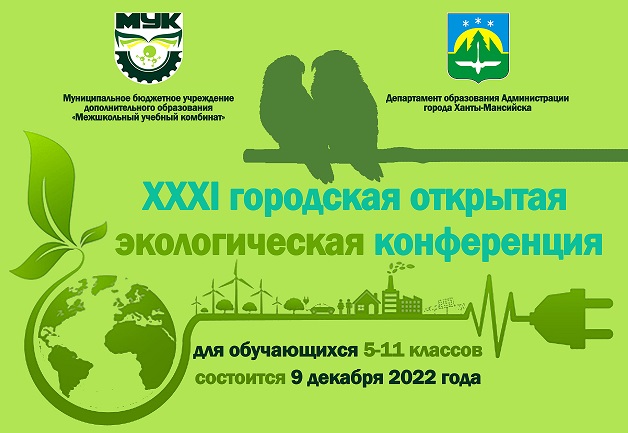 МУК

Муниципальное бюджетное учреждение дополнительного образования «Межшкольный учебный комбинат»

Департамент образования Администрации города Ханты-Мансийска

XXXI городская открытая экологическая конференция

для обучающихся 5-11 классов
состоится 9 декабря 2022 года